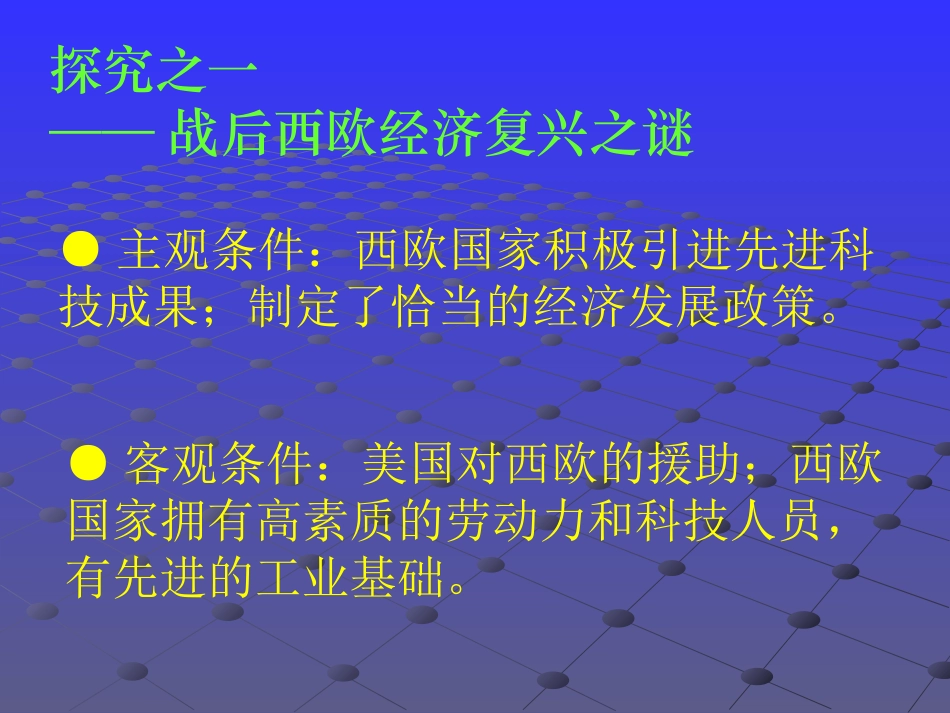 探究之一
—— 战后西欧经济复兴之谜

● 主观条件：西欧国家积极引进先进科技成果；制定了恰当的经济发展政策。

● 客观条件：美国对西欧的援助；西欧国家拥有高素质的劳动力和科技人员，有先进的工业基础。